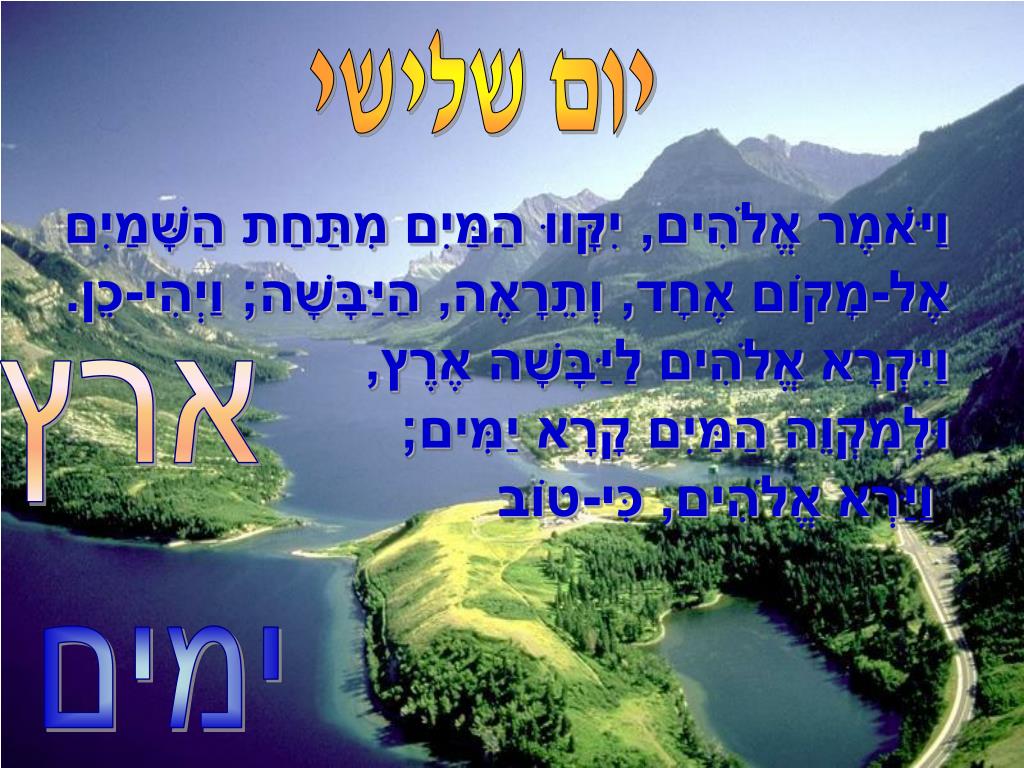 יום שלישי

וַיֹּאמֶר אֱלֹהִים, יִקָּווּ הַמַּיִם מִתַּחַת הַשָּׁמַיִם אֶל-מָקוֹם אֶחָד, וְתֵרָאֶה, הַיַּבָּשָׁה; וַיְהִי-כֵן.
וַיִּקְרָא אֱלֹהִים לַיַּבָּשָׁה אֶרֶץ,
וּלְמִקְוֵה הַמַּיִם קָרָא יַמִּים;
וַיַּרְא אֱלֹהִים, כִּי-טוֹב

ארץ

ימים